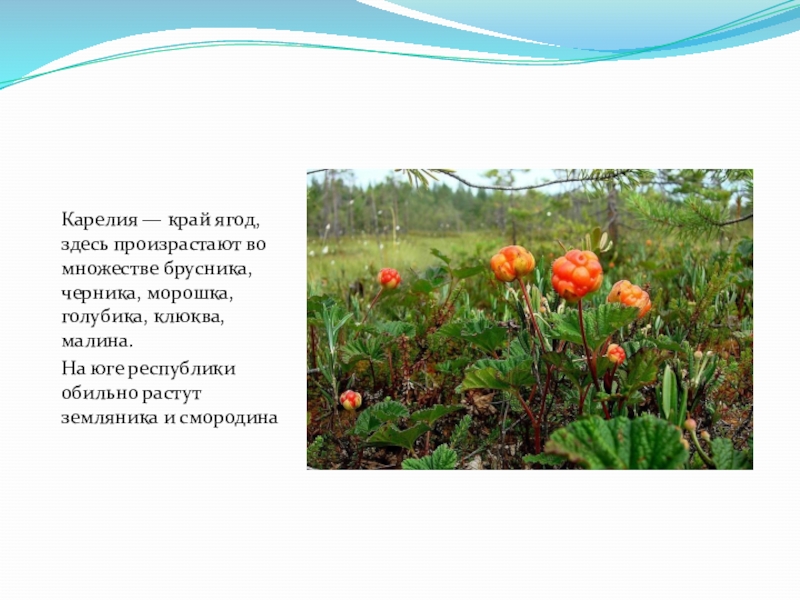 Карелия — край ягод, здесь произрастают во множестве брусника, черника, морошка, голубика, клюква, малина.

На юге республики обильно растут земляника и смородина